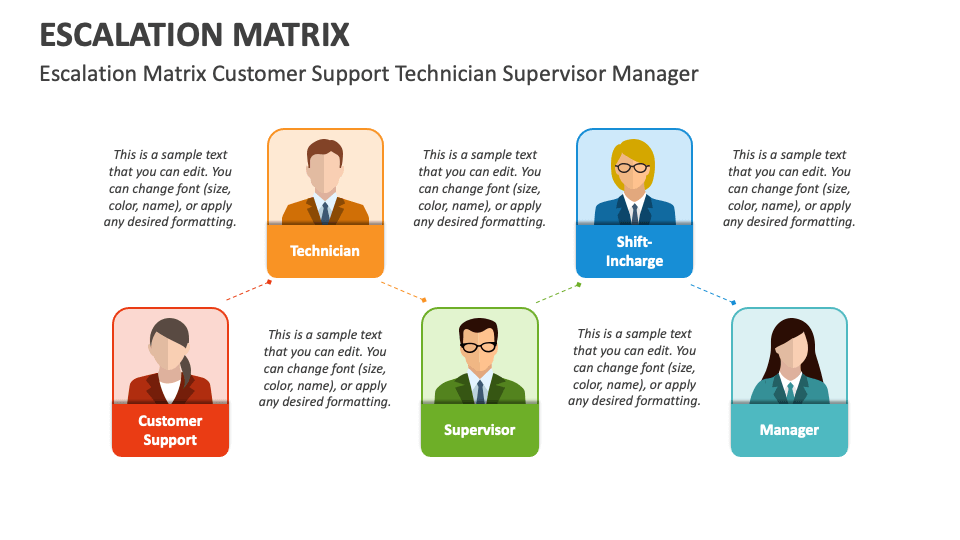 ESCALATION MATRIX

Escalation Matrix Customer Support Technician Supervisor Manager

This is a sample text that you can edit. You can change font (size, color, name), or apply any desired formatting.

Technician

This is a sample text that you can edit. You can change font (size, color, name), or apply any desired formatting.

Shift-Incharge

This is a sample text that you can edit. You can change font (size, color, name), or apply any desired formatting.

Customer Support

This is a sample text that you can edit. You can change font (size, color, name), or apply any desired formatting.

Supervisor

This is a sample text that you can edit. You can change font (size, color, name), or apply any desired formatting.

Manager